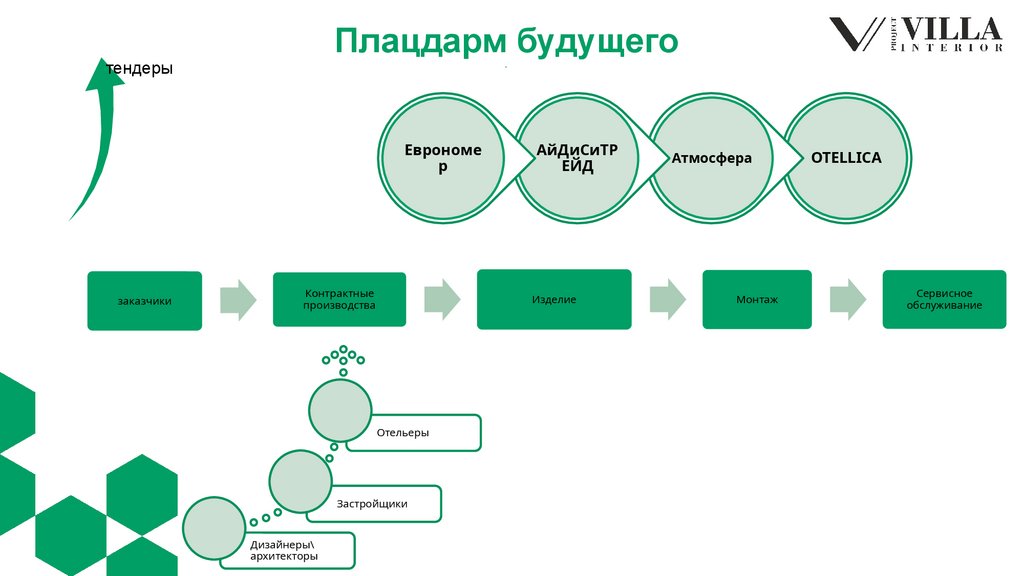 Плацдарм будущего

PROJECT VILLA INTERIOR

тендеры

Еврономе р

АйДиСиТР ЕЙД

Атмосфера

OTELLICA

заказчики

Контрактные производства

Изделие

Монтаж

Сервисное обслуживание

Отельеры

Застройщики

Дизайнеры\ архитекторы